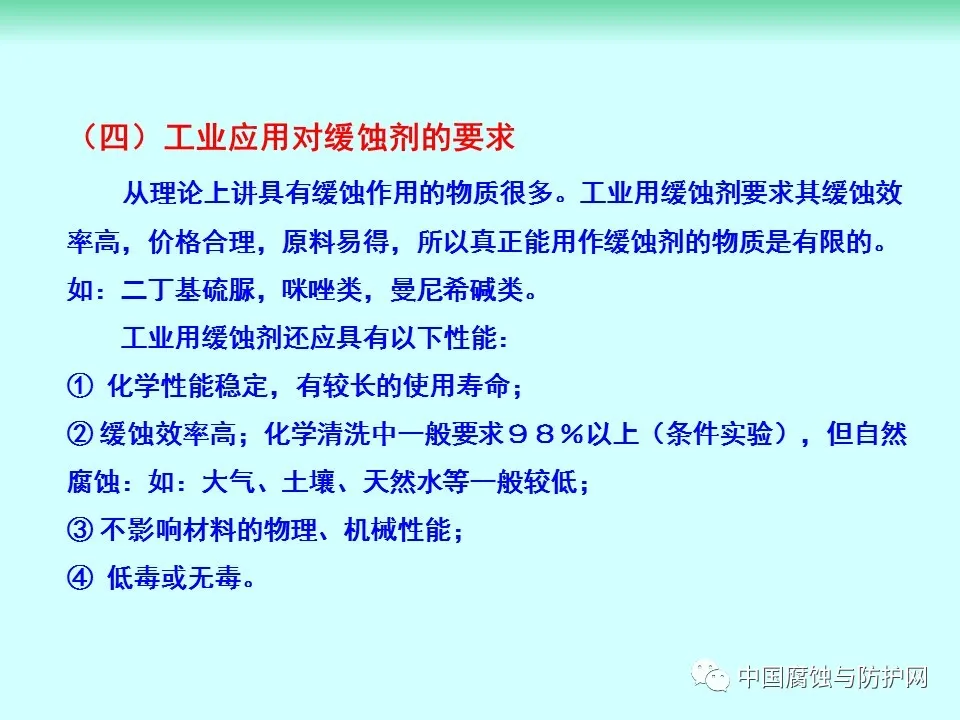 （四）工业应用对缓蚀剂的要求

从理论上讲具有缓蚀作用的物质很多。工业用缓蚀剂要求其缓蚀效率高，价格合理，原料易得，所以真正能用作缓蚀剂的物质是有限的。如：二丁基硫脲，咪唑类，曼尼希碱类。

工业用缓蚀剂还应具有以下性能：

① 化学性能稳定，有较长的使用寿命；

② 缓蚀效率高；化学清洗中一般要求９８％以上（条件实验），但自然腐蚀：如：大气、土壤、天然水等一般较低；

③ 不影响材料的物理、机械性能；

④ 低毒或无毒。

中国腐蚀与防护网